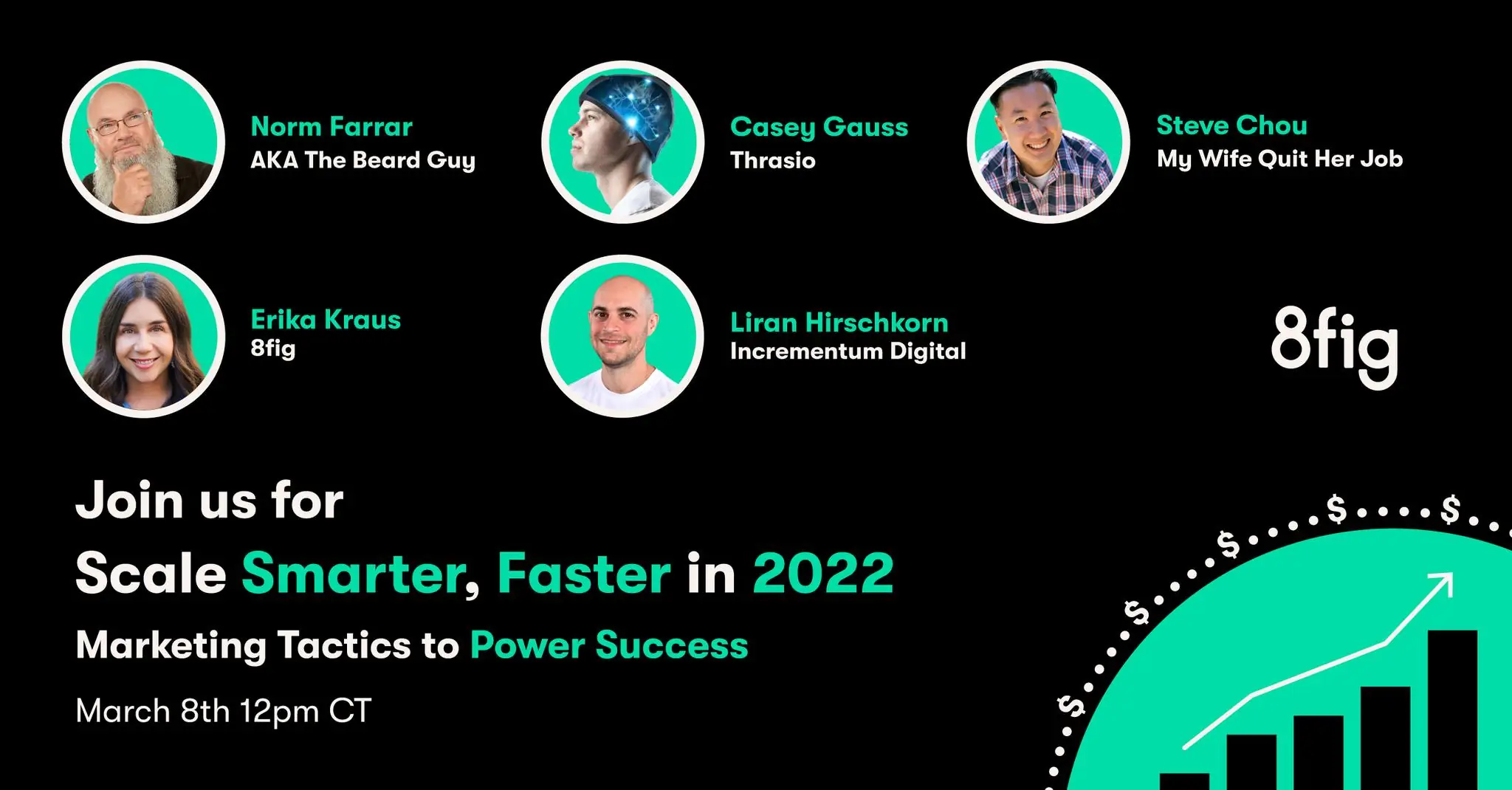 Norm Farrar
AKA The Beard Guy

Casey Gauss
Thrasio

Steve Chou
My Wife Quit Her Job

Erika Kraus
8fig

Liran Hirschkorn
Incrementum Digital

8fig

Join us for
Scale Smarter, Faster in 2022
Marketing Tactics to Power Success
March 8th 12pm CT

$ $ $ $ $